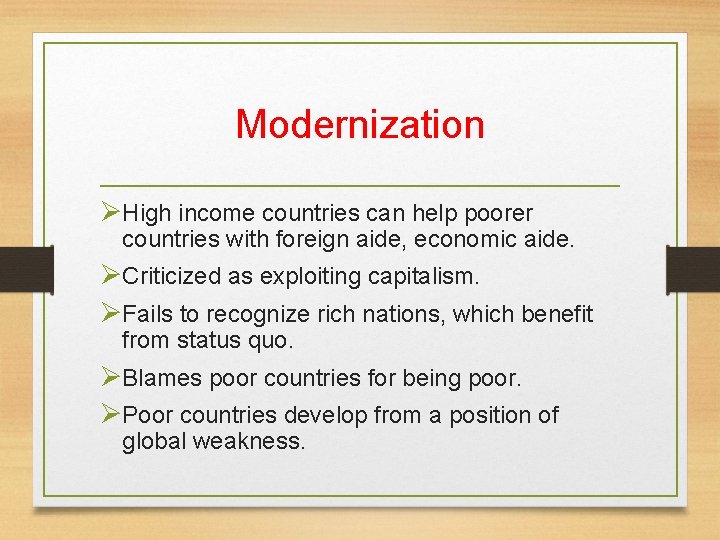 Modernization

➢High income countries can help poorer countries with foreign aide, economic aide.

➢Criticized as exploiting capitalism.

➢Fails to recognize rich nations, which benefit from status quo.

➢Blames poor countries for being poor.

➢Poor countries develop from a position of global weakness.